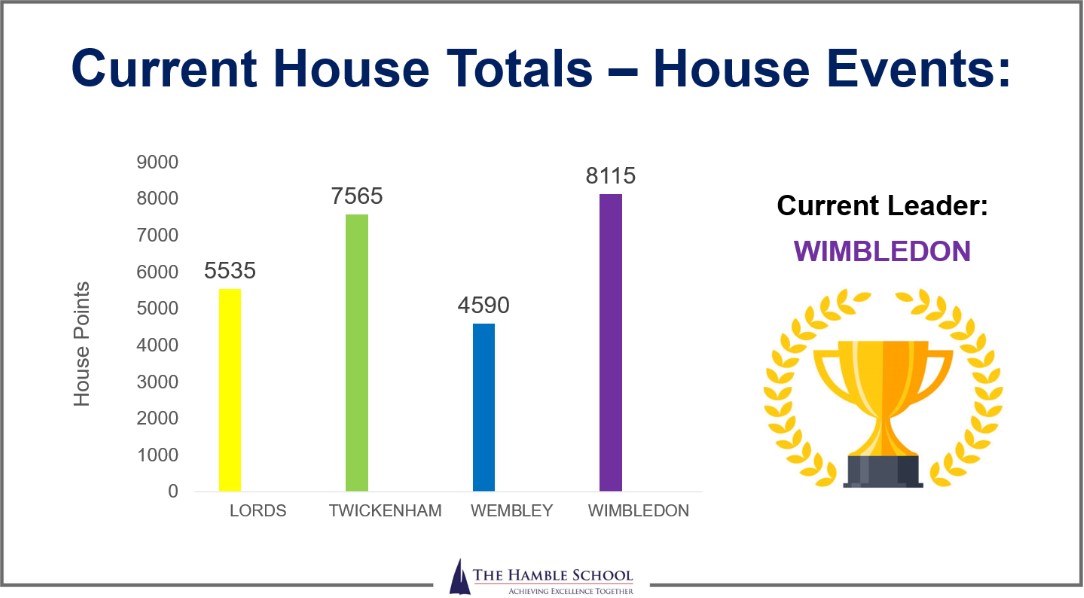 Current House Totals – House Events:

House Points

9000
8000
7000
6000
5000
4000
3000
2000
1000
0

5535
7565
4590
8115

LORDS
TWICKENHAM
WEMBLEY
WIMBLEDON

Current Leader:
WIMBLEDON

THE HAMBLE SCHOOL
ACHIEVING EXCELLENCE TOGETHER